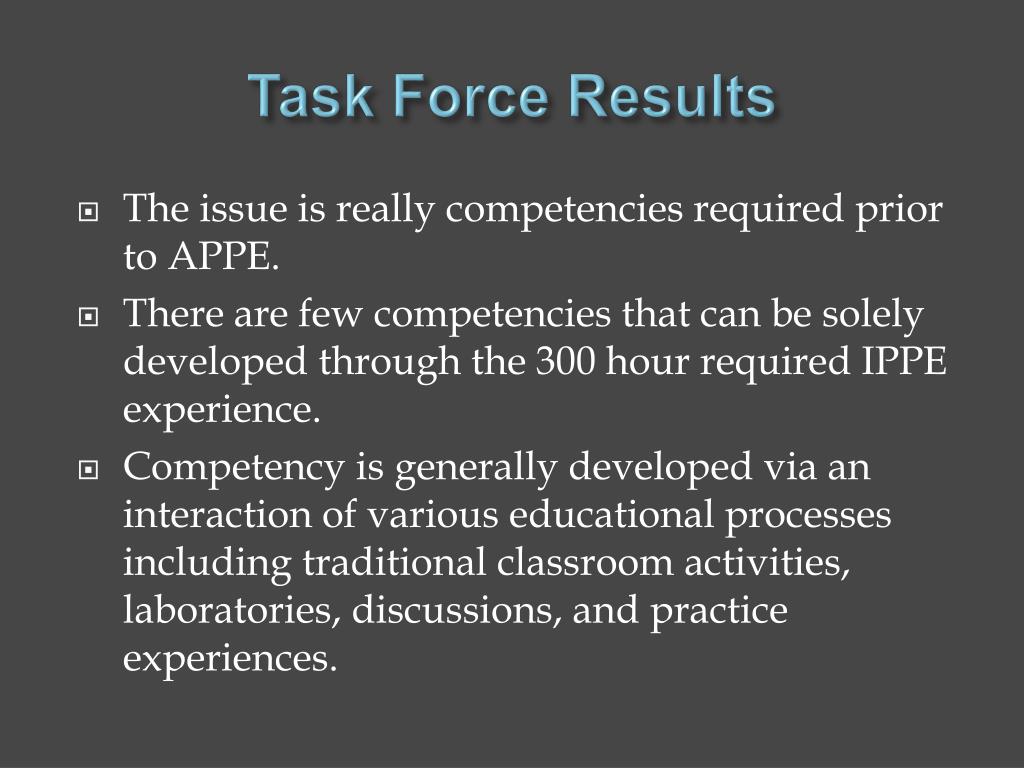 Task Force Results

The issue is really competencies required prior to APPE.

There are few competencies that can be solely developed through the 300 hour required IPPE experience.

Competency is generally developed via an interaction of various educational processes including traditional classroom activities, laboratories, discussions, and practice experiences.